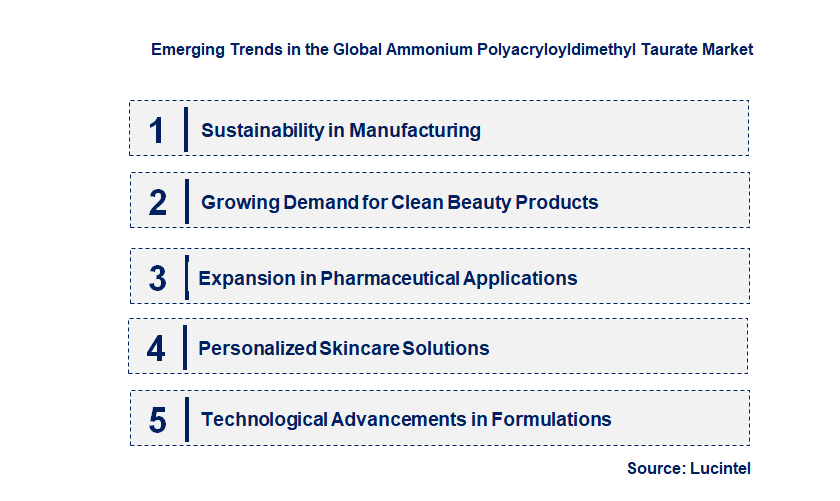 Emerging Trends in the Global Ammonium Polyacryloyldimethyl Taurate Market

1 Sustainability in Manufacturing

2 Growing Demand for Clean Beauty Products

3 Expansion in Pharmaceutical Applications

4 Personalized Skincare Solutions

5 Technological Advancements in Formulations

Source: Lucintel